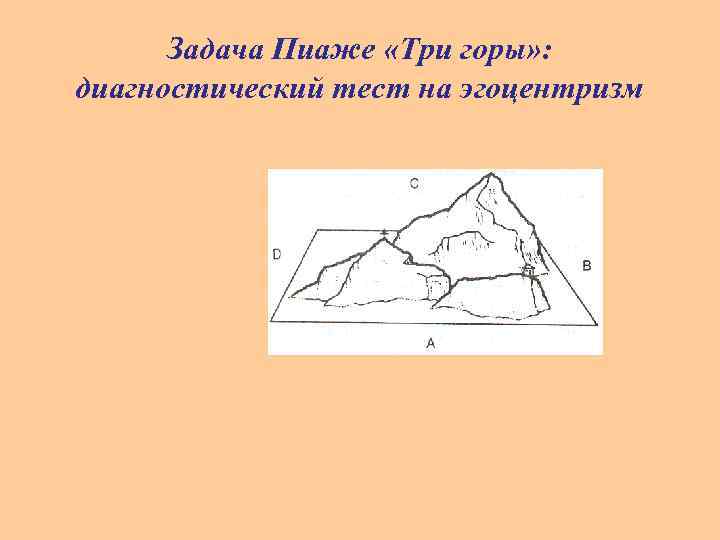 Задача Пиаже «Три горы»: диагностический тест на эгоцентризм

C
D
B
A